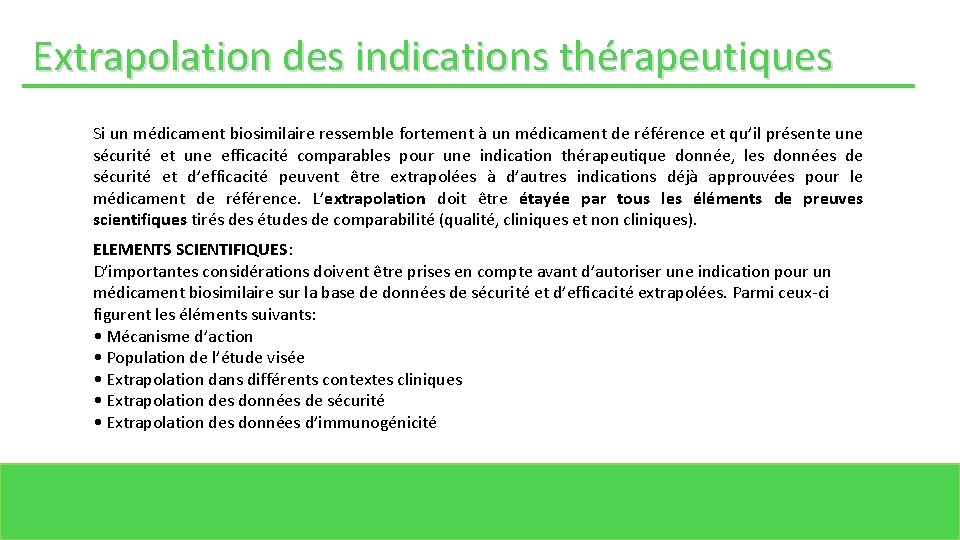 Extrapolation des indications thérapeutiques

Si un médicament biosimilaire ressemble fortement à un médicament de référence et qu'il présente une sécurité et une efficacité comparables pour une indication thérapeutique donnée, les données de sécurité et d'efficacité peuvent être extrapolées à d'autres indications déjà approuvées pour le médicament de référence. L'extrapolation doit être étayée par tous les éléments de preuves scientifiques tirés des études de comparabilité (qualité, cliniques et non cliniques).

ELEMENTS SCIENTIFIQUES:
D'importantes considérations doivent être prises en compte avant d'autoriser une indication pour un médicament biosimilaire sur la base de données de sécurité et d'efficacité extrapolées. Parmi ceux-ci figurent les éléments suivants:
• Mécanisme d'action
• Population de l'étude visée
• Extrapolation dans différents contextes cliniques
• Extrapolation des données de sécurité
• Extrapolation des données d'immunogénicité